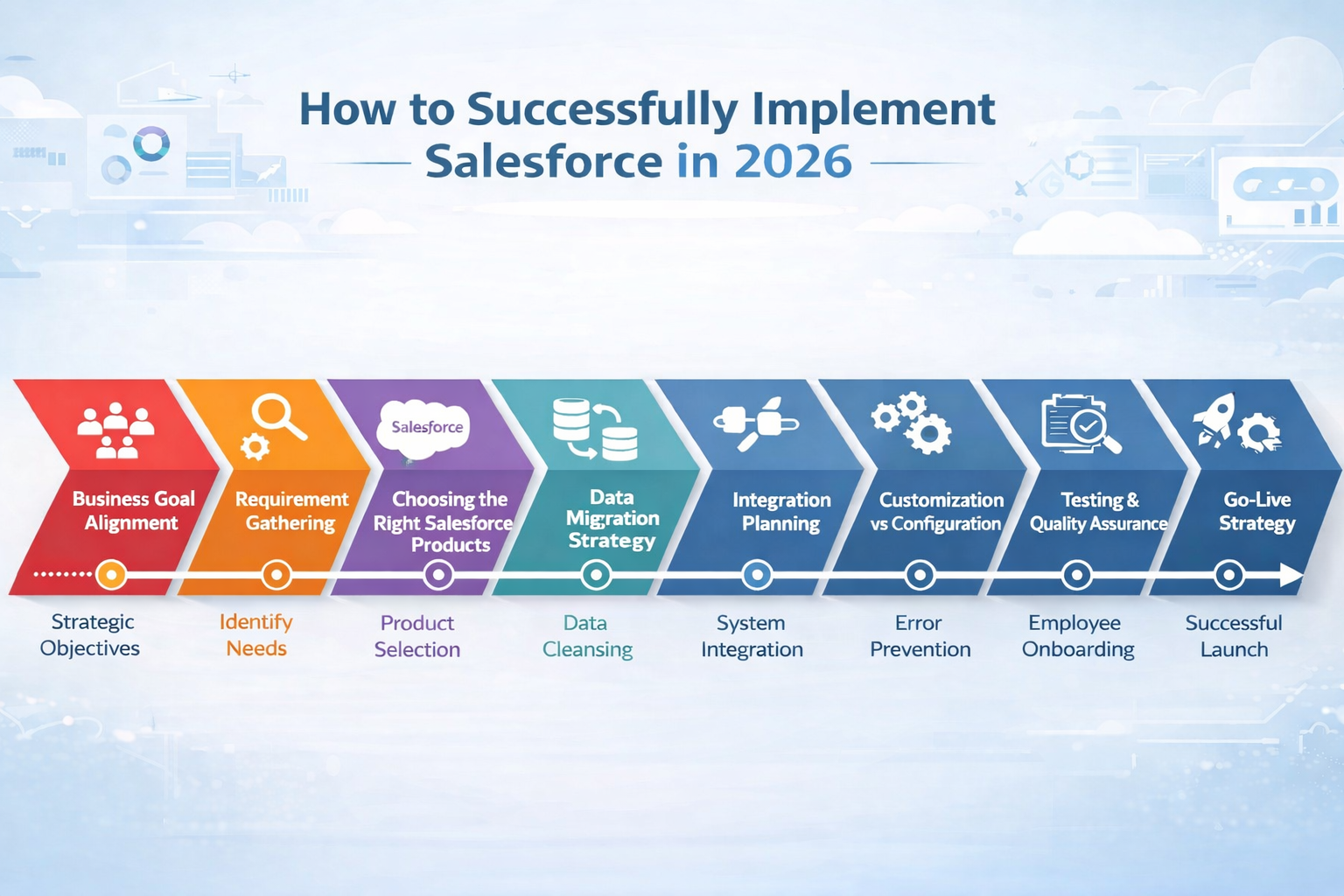 How to Successfully Implement Salesforce in 2026

Salesforce

Business Goal Alignment

Requirement Gathering

Choosing the Right Salesforce Products

Data Migration Strategy

Integration Planning

Customization vs Configuration

Testing & Quality Assurance

Go-Live Strategy

Strategic Objectives

Identify Needs

Product Selection

Data Cleansing

System Integration

Error Prevention

Employee Onboarding

Successful Launch